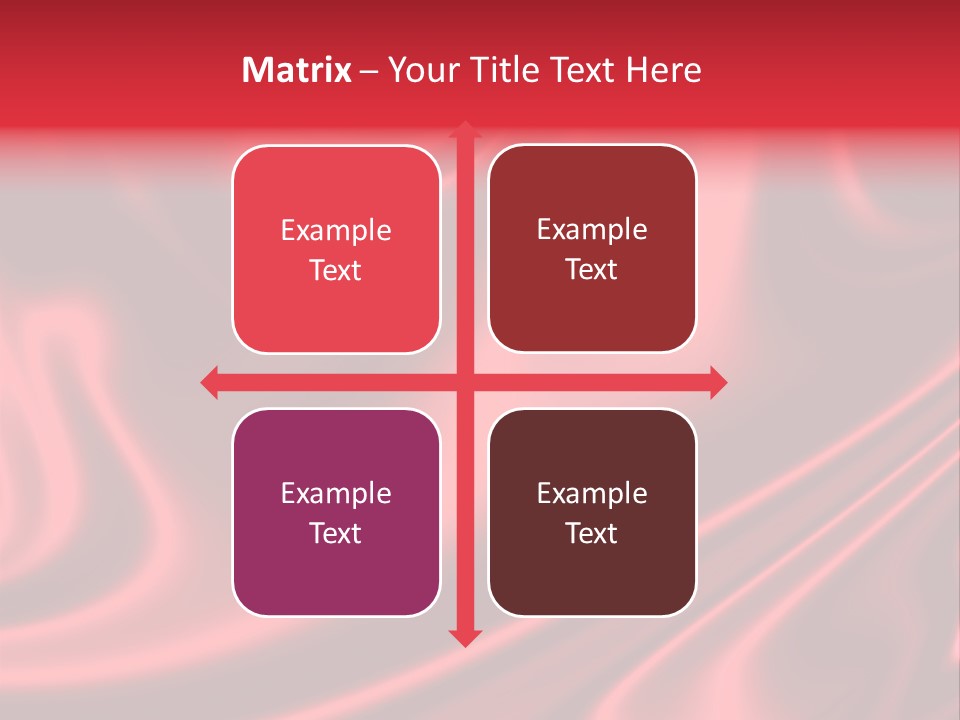 Matrix – Your Title Text Here

Example Text

Example Text

Example Text

Example Text